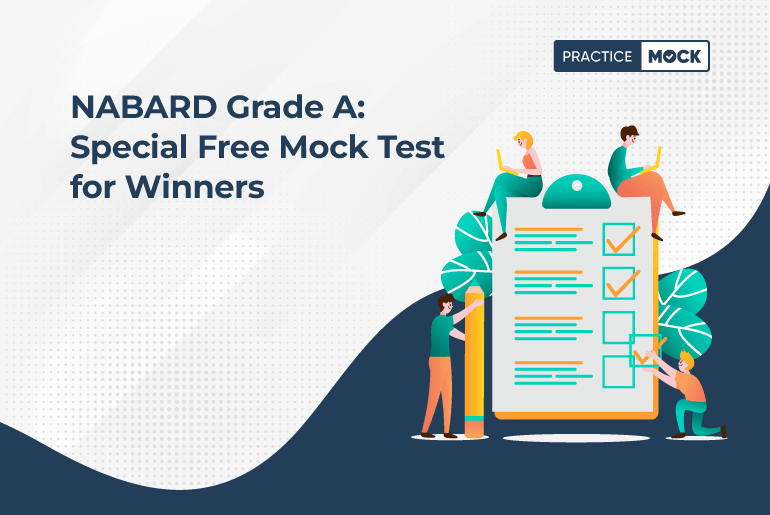 PRACTICE MOCK

NABARD Grade A: Special Free Mock Test for Winners